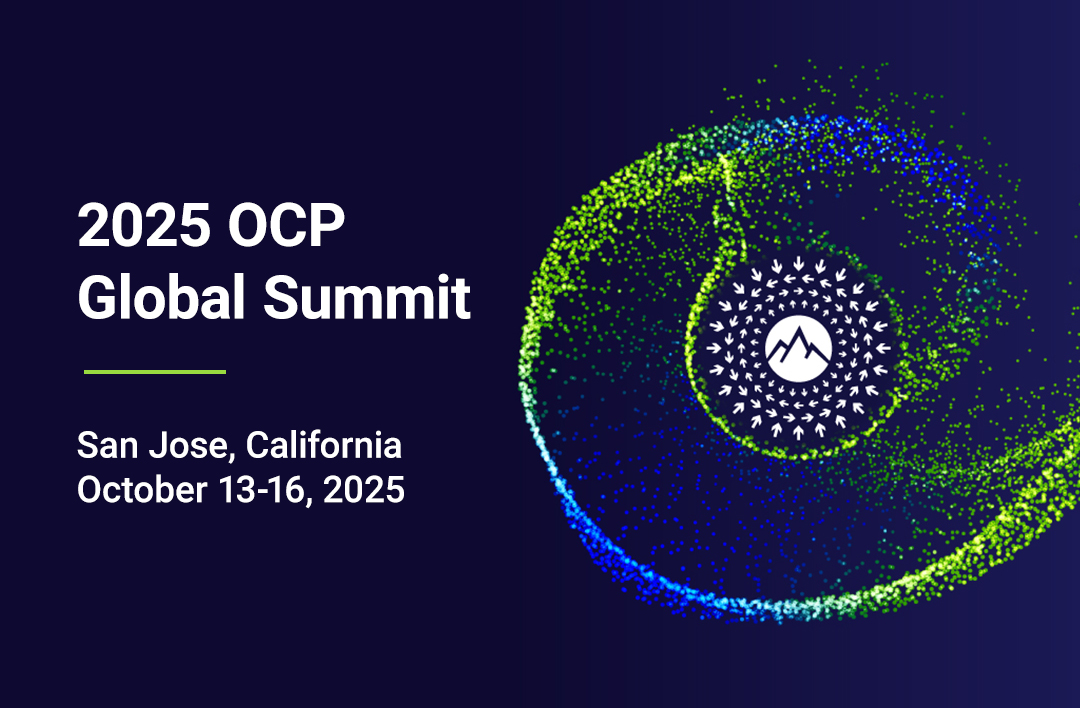 2025 OCP Global Summit

San Jose, California
October 13-16, 2025